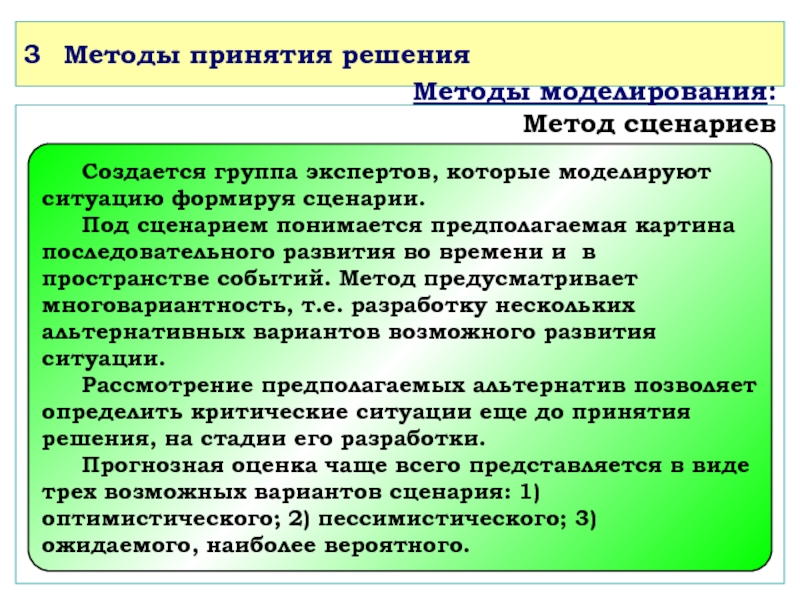 3 Методы принятия решения

Методы моделирования:

Метод сценариев

Создается группа экспертов, которые моделируют ситуацию формируя сценарии.

Под сценарием понимается предполагаемая картина последовательного развития во времени и в пространстве событий. Метод предусматривает многовариантность, т.е. разработку нескольких альтернативных вариантов возможного развития ситуации.

Рассмотрение предполагаемых альтернатив позволяет определить критические ситуации еще до принятия решения, на стадии его разработки.

Прогнозная оценка чаще всего представляется в виде трех возможных вариантов сценария: 1) оптимистического; 2) пессимистического; 3) ожидаемого, наиболее вероятного.